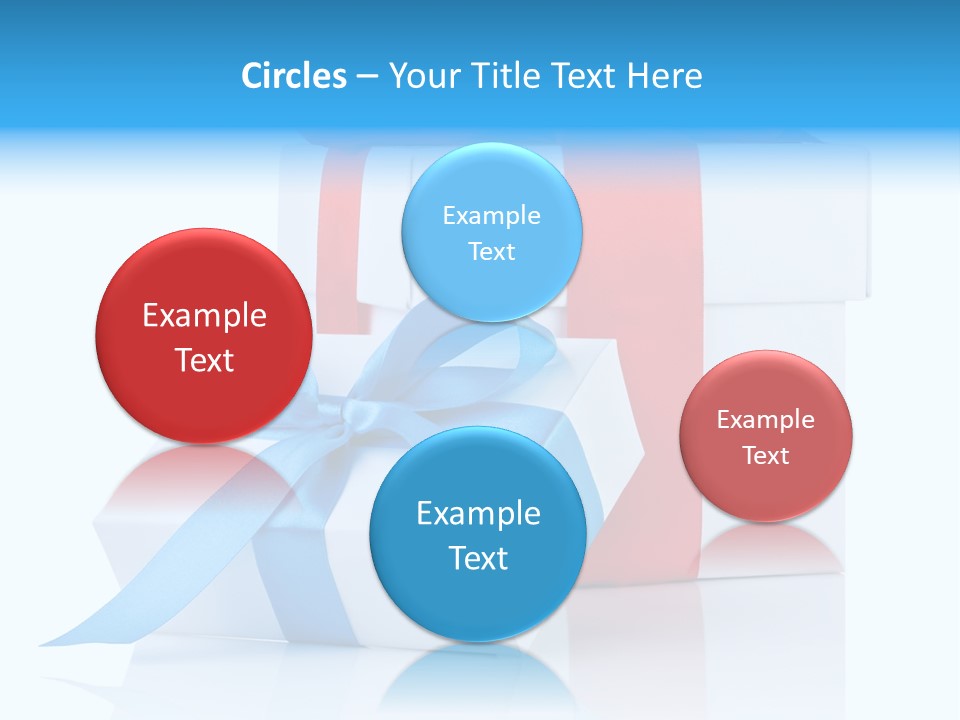 Circles – Your Title Text Here

Example Text

Example Text

Example Text

Example Text